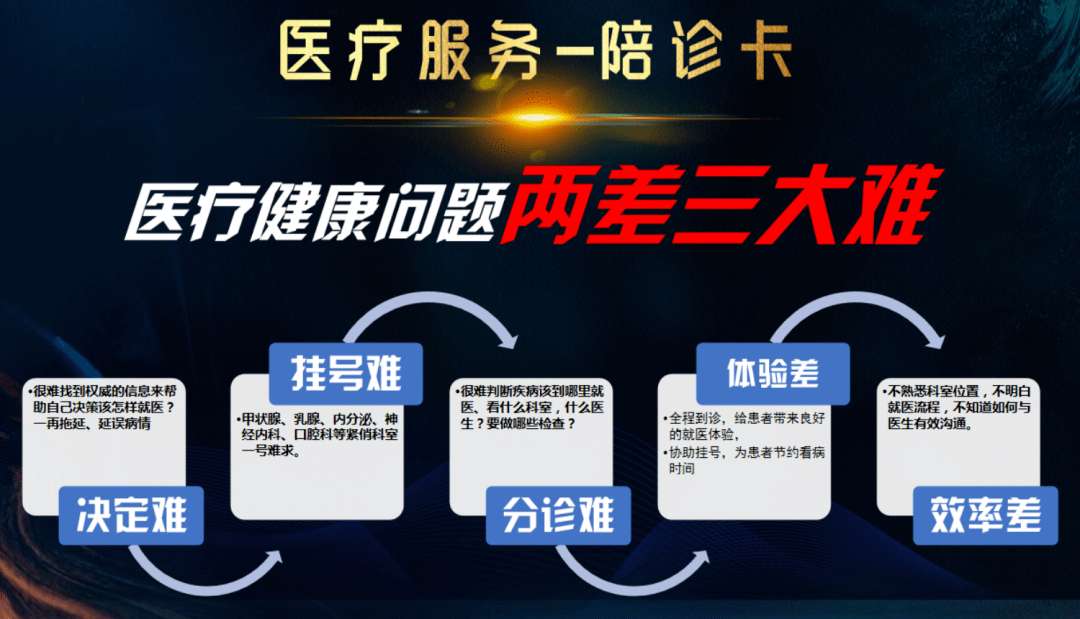 医疗服务-陪诊卡

医疗健康问题两差三大难

•很难找到权威的信息来帮助自己决策该怎样就医？一再拖延、延误病情

决定难

挂号难

•甲状腺、乳腺、内分泌、神经内科、口腔科等紧俏科室一号难求。

•很难判断疾病该到哪里就医、看什么科室，什么医生？要做哪些检查？

分诊难

体验差

•全程到诊，给患者带来良好的就医体验，

•协助挂号，为患者节约看病时间

•不熟悉科室位置，不明白就医流程，不知道如何与医生有效沟通。

效率差